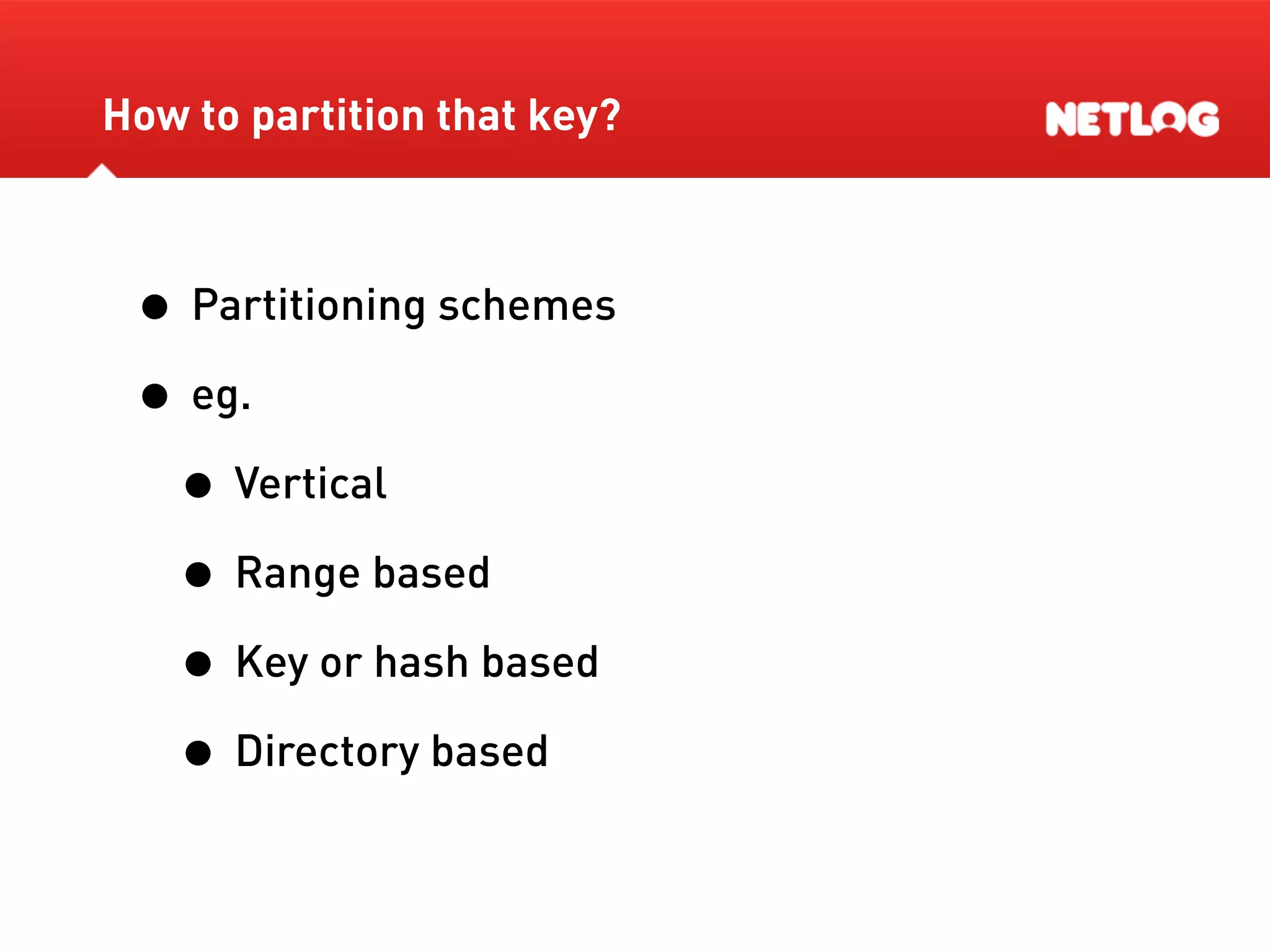 How to partition that key?

NETLOG

- Partitioning schemes
- eg.
  - Vertical
  - Range based
  - Key or hash based
  - Directory based